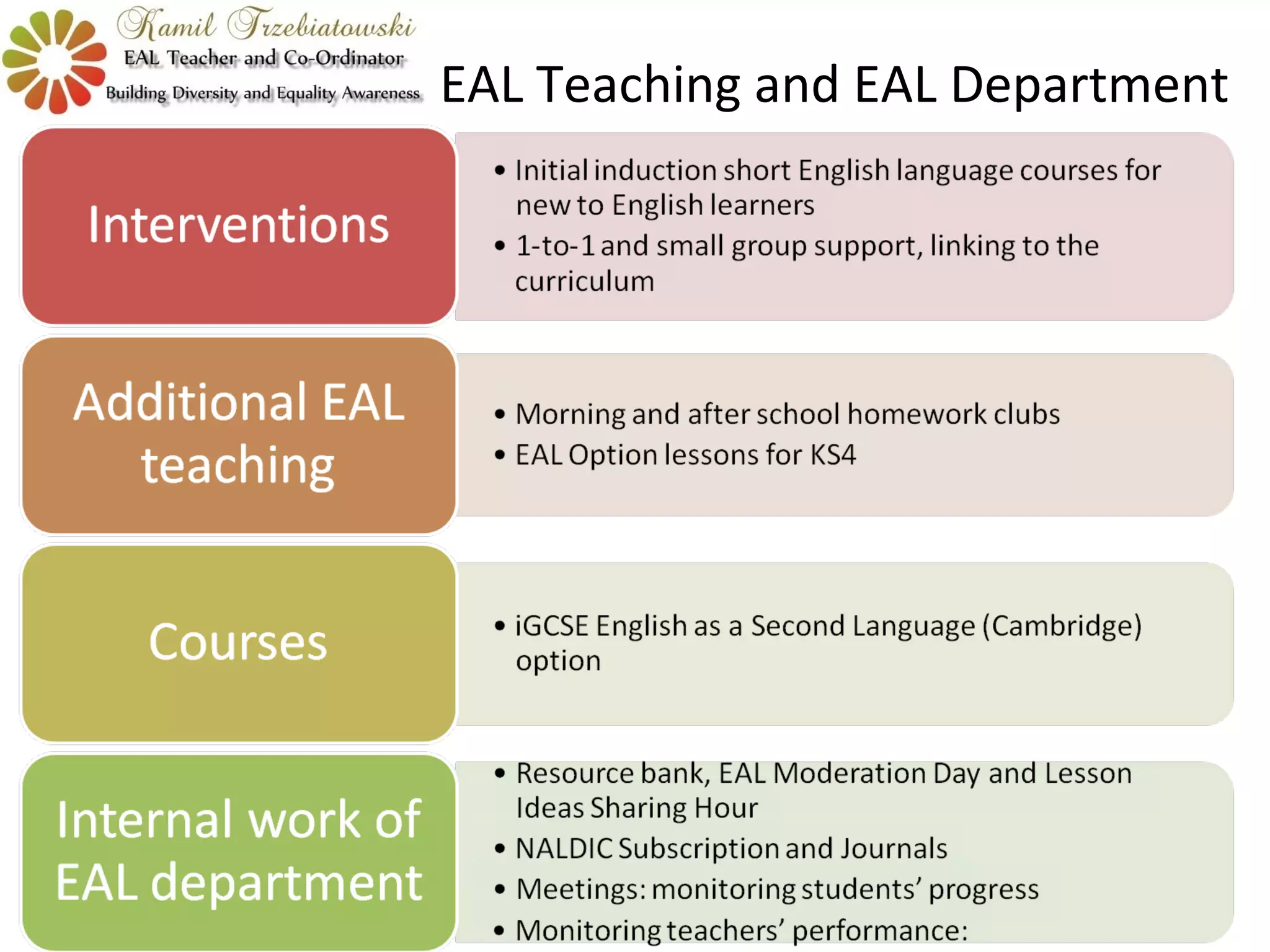 Kamil Trzebiatowski
EAL Teacher and Co-Ordinator
Building Diversity and Equality Awareness

EAL Teaching and EAL Department

Interventions

• Initial induction short English language courses for new to English learners
• 1-to-1 and small group support, linking to the curriculum

Additional EAL teaching

• Morning and after school homework clubs
• EAL Option lessons for KS4

Courses

• iGCSE English as a Second Language (Cambridge) option

Internal work of EAL department

• Resource bank, EAL Moderation Day and Lesson Ideas Sharing Hour
• NALDIC Subscription and Journals
• Meetings: monitoring students' progress
• Monitoring teachers' performance: